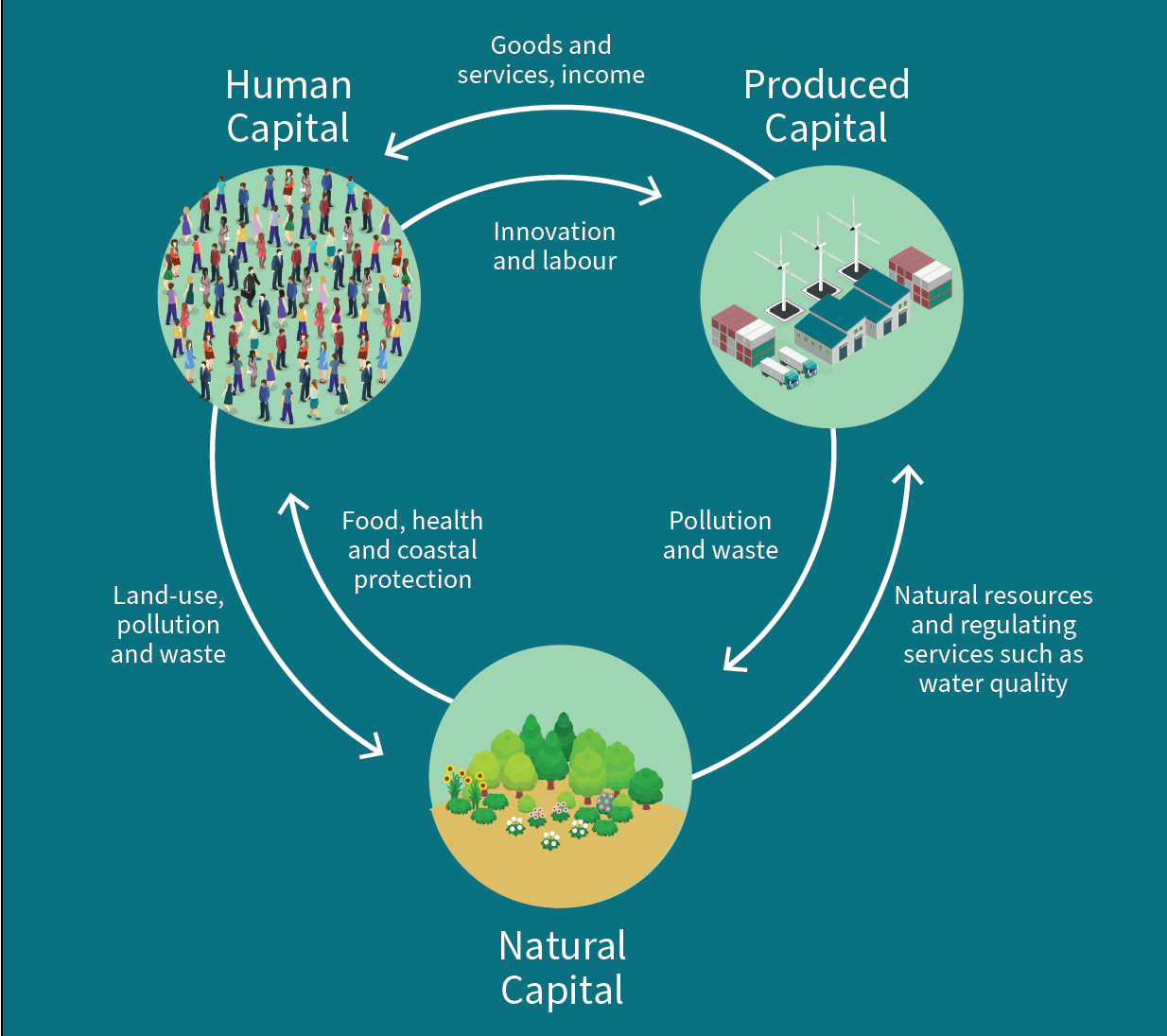 Human Capital

Goods and services, income

Produced Capital

Innovation and labour

Food, health and coastal protection

Pollution and waste

Land-use, pollution and waste

Natural resources and regulating services such as water quality

Natural Capital